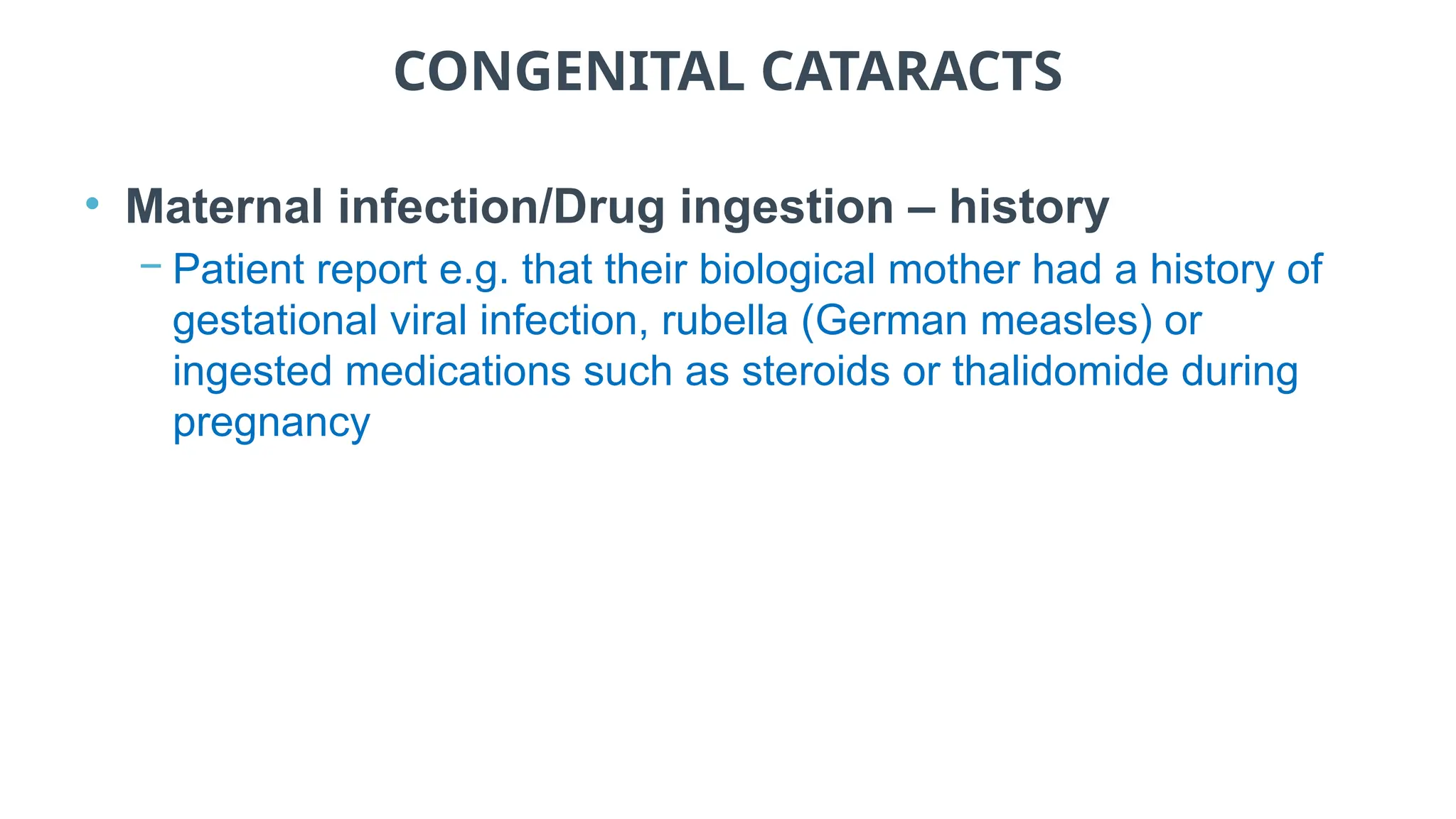 CONGENITAL CATARACTS

• Maternal infection/Drug ingestion – history

– Patient report e.g. that their biological mother had a history of gestational viral infection, rubella (German measles) or ingested medications such as steroids or thalidomide during pregnancy